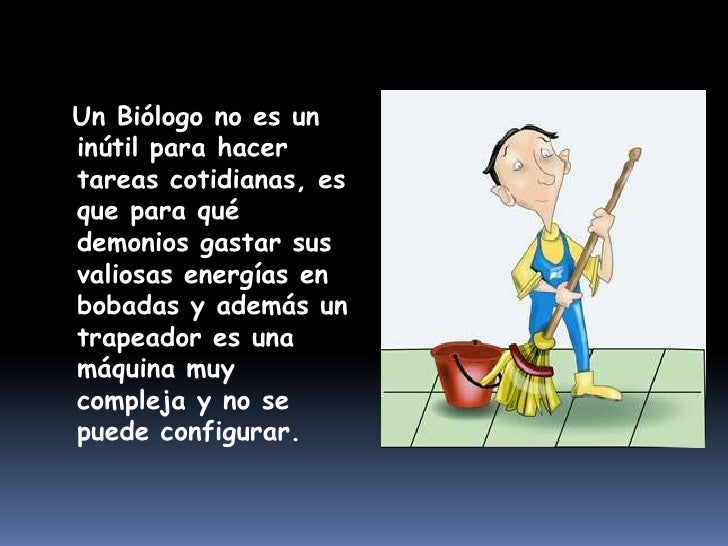 Un Biólogo no es un inútil para hacer tareas cotidianas, es que para qué demonios gastar sus valiosas energías en bobadas y además un trapeador es una máquina muy compleja y no se puede configurar.